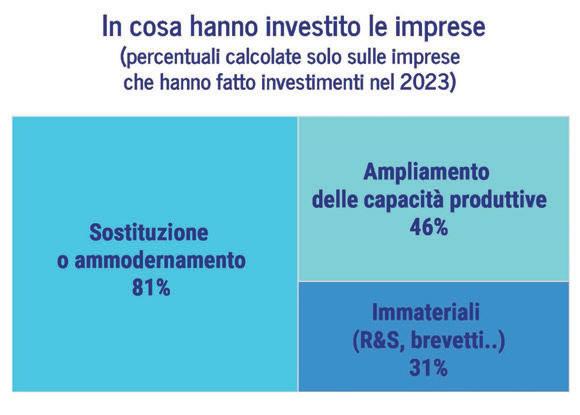 In cosa hanno investito le imprese
(percentuali calcolate solo sulle imprese che hanno fatto investimenti nel 2023)

Sostituzione o ammodernamento
81%

Ampliamento delle capacità produttive
46%

Immateriali
(R&S, brevetti..)
31%